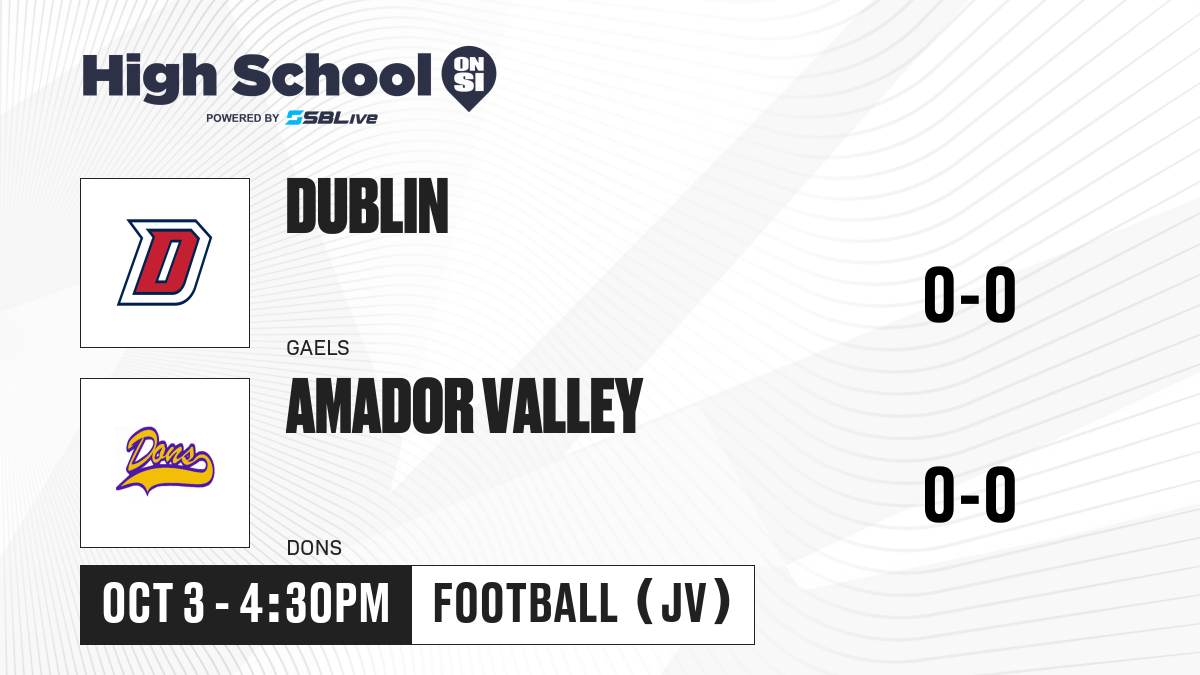 High School ON SI
POWERED BY SBLive

D

DUBLIN

GAELS

0-0

Dons

AMADOR VALLEY

DONS

0-0

OCT 3 - 4:30PM

FOOTBALL (JV)